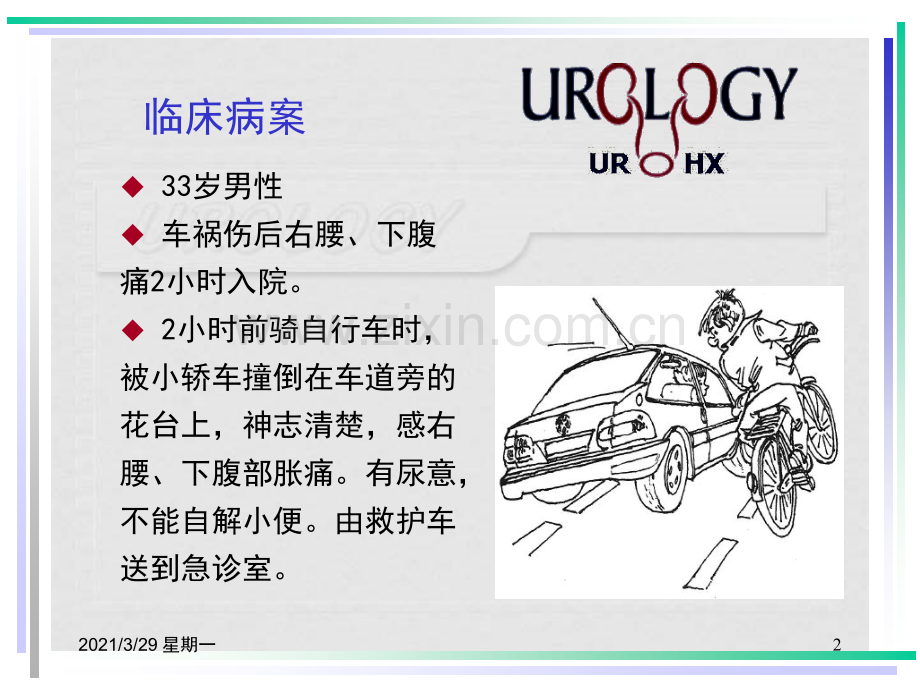 临床病案

UROLOGY
UR HX

◆ 33岁男性

◆ 车祸伤后右腰、下腹痛2小时入院。

◆ 2小时前骑自行车时，被小轿车撞倒在车道旁的花台上，神志清楚，感右腰、下腹部胀痛。有尿意，不能自解小便。由救护车送到急诊室。

www.zixin.com.cn

2021/3/29 星期一

2